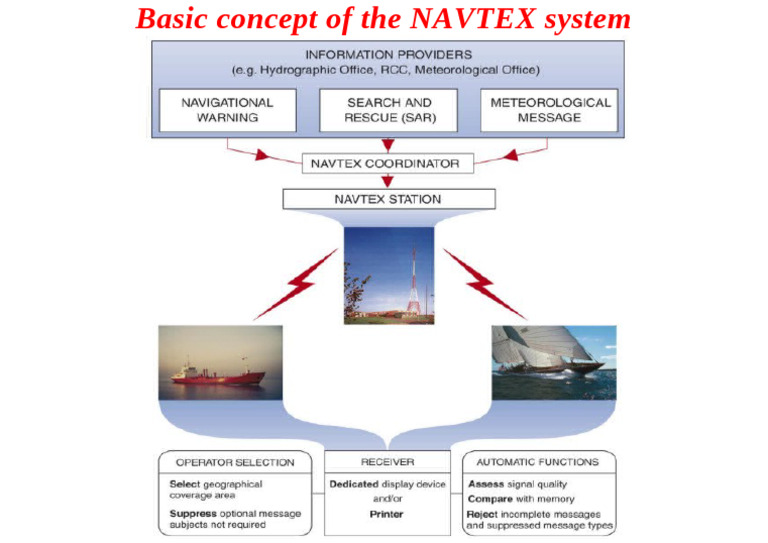 Basic concept of the NAVTEX system

INFORMATION PROVIDERS
(e.g. Hydrographic Office, RCC, Meteorological Office)

NAVIGATIONAL WARNING

SEARCH AND RESCUE (SAR)

METEOROLOGICAL MESSAGE

NAVTEX COORDINATOR

NAVTEX STATION

OPERATOR SELECTION

Select geographical coverage area

Suppress optional message subjects not required

RECEIVER

Dedicated display device and/or

Printer

AUTOMATIC FUNCTIONS

Assess signal quality

Compare with memory

Reject incomplete messages and suppressed message types